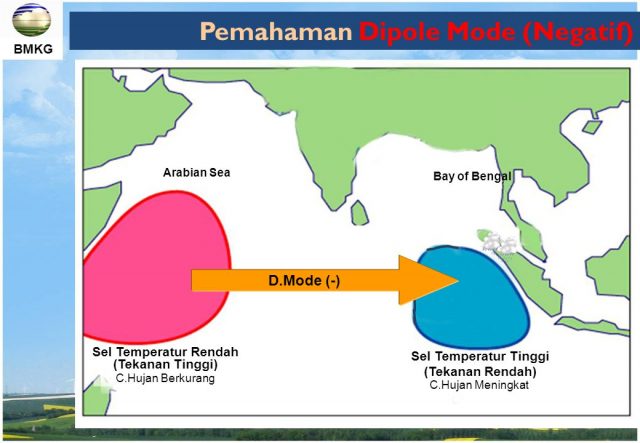 BMKG

Pemahaman Dipole Mode (Negatif)

Arabian Sea

Bay of Bengal

D.Mode (-)

Sel Temperatur Rendah (Tekanan Tinggi)
C.Hujan Berkurang

Sel Temperatur Tinggi (Tekanan Rendah)
C.Hujan Meningkat